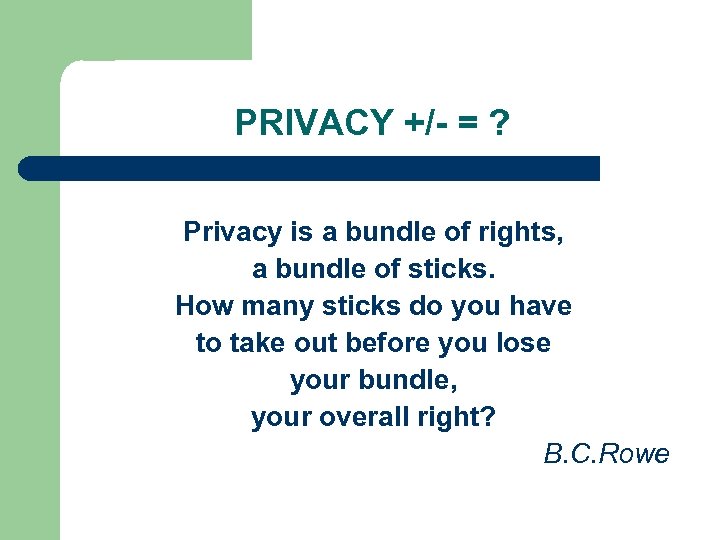 PRIVACY +/- = ?

Privacy is a bundle of rights, a bundle of sticks. How many sticks do you have to take out before you lose your bundle, your overall right?

B.C.Rowe